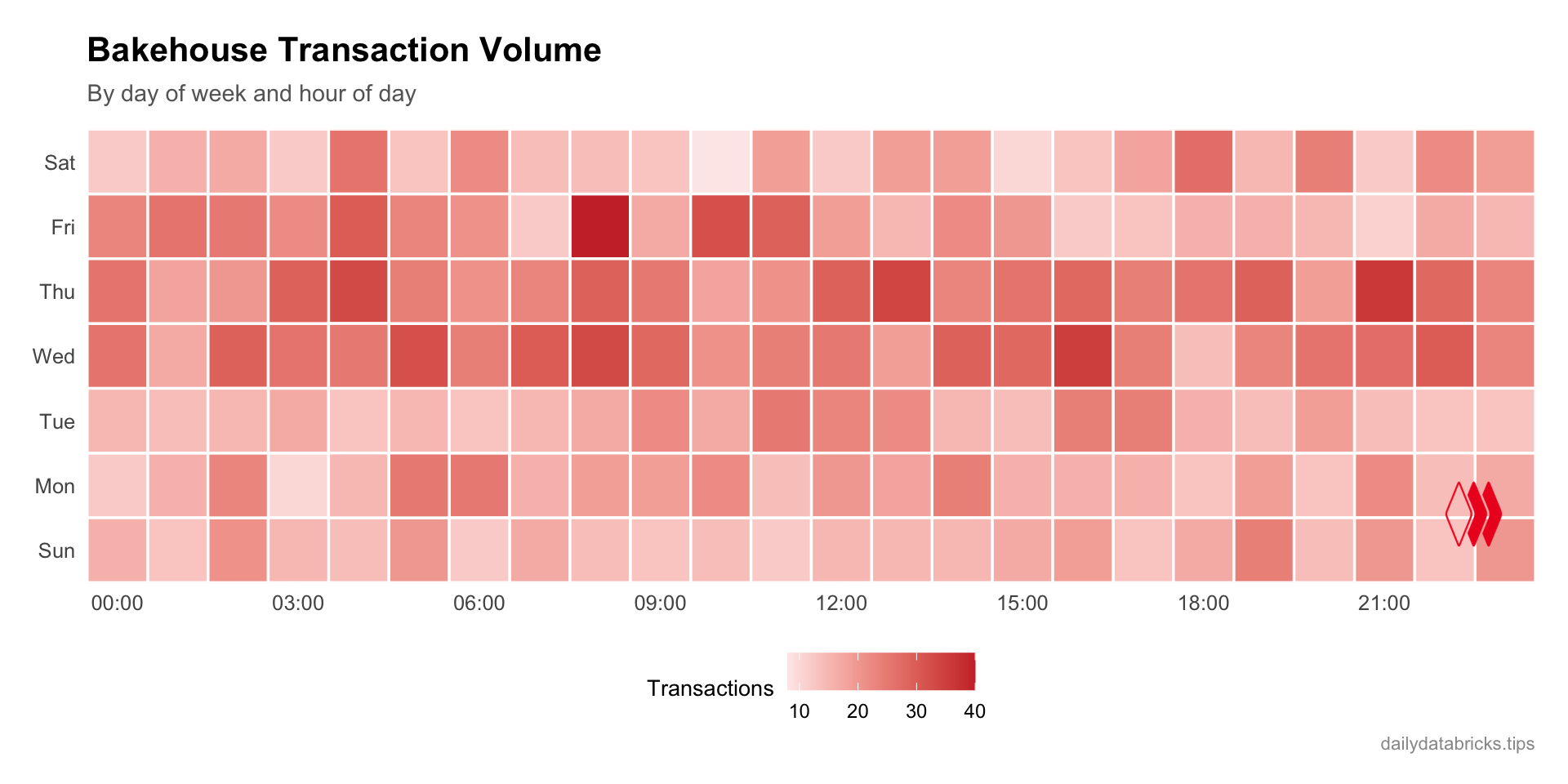 Bakehouse Transaction Volume

By day of week and hour of day

Sat
Fri
Thu
Wed
Tue
Mon
Sun

00:00 03:00 06:00 09:00 12:00 15:00 18:00 21:00

Transactions
10 20 30 40

dailydatabricks.tips